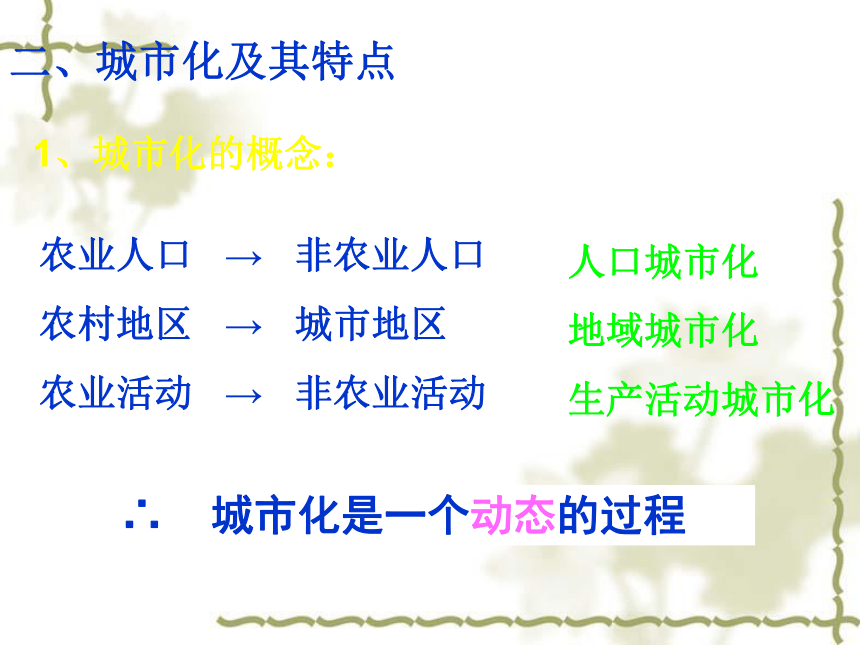 二、城市化及其特点

1、城市化的概念：

农业人口 → 非农业人口　　人口城市化

农村地区 → 城市地区　　地域城市化

农业活动 → 非农业活动　　生产活动城市化

∴　城市化是一个动态的过程